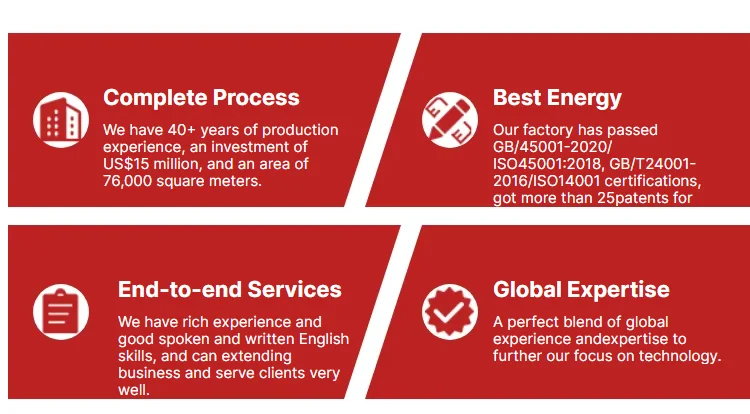 Complete Process

We have 40+ years of production experience, an investment of US$15 million, and an area of 76,000 square meters.

Best Energy

Our factory has passed GB/45001-2020/ ISO45001:2018, GB/T24001-2016/ISO14001 certifications, got more than 25patents for

End-to-end Services

We have rich experience and good spoken and written English skills, and can extending business and serve clients very well.

Global Expertise

A perfect blend of global experience andexpertise to further our focus on technology.